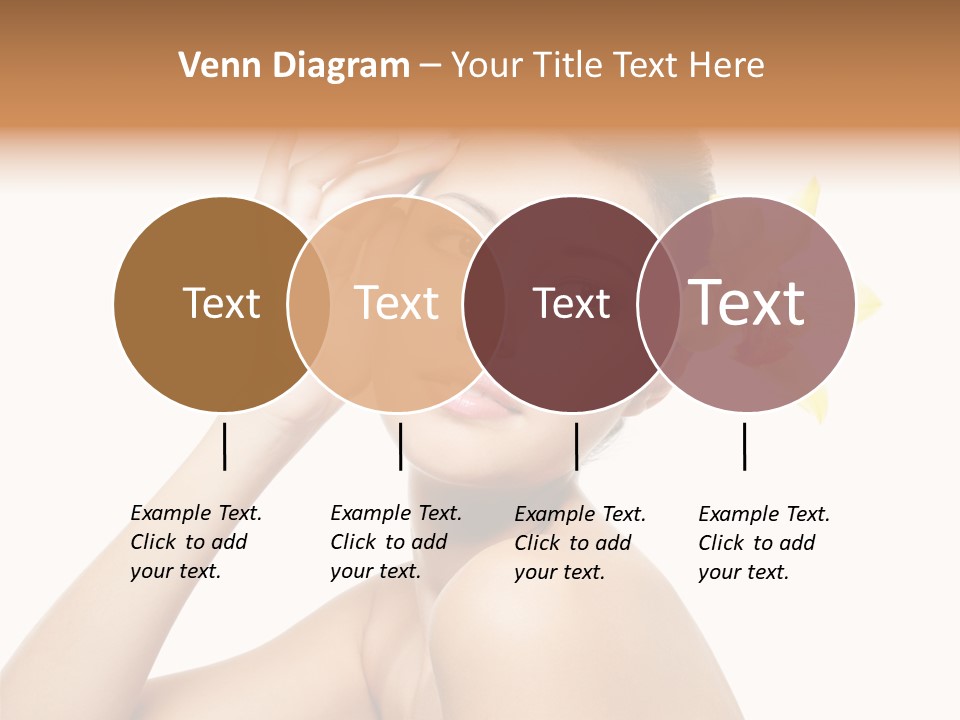 Venn Diagram – Your Title Text Here

Text

Text

Text

Text

Example Text. Click to add your text.

Example Text. Click to add your text.

Example Text. Click to add your text.

Example Text. Click to add your text.